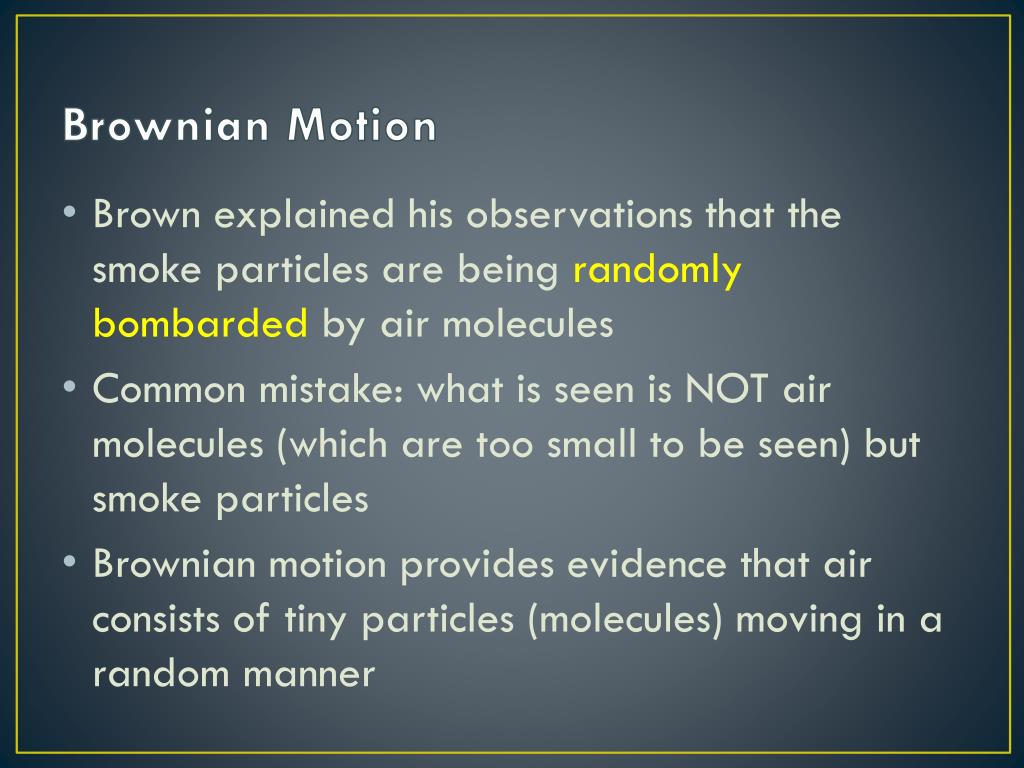 Brownian Motion

• Brown explained his observations that the smoke particles are being randomly bombarded by air molecules

• Common mistake: what is seen is NOT air molecules (which are too small to be seen) but smoke particles

• Brownian motion provides evidence that air consists of tiny particles (molecules) moving in a random manner